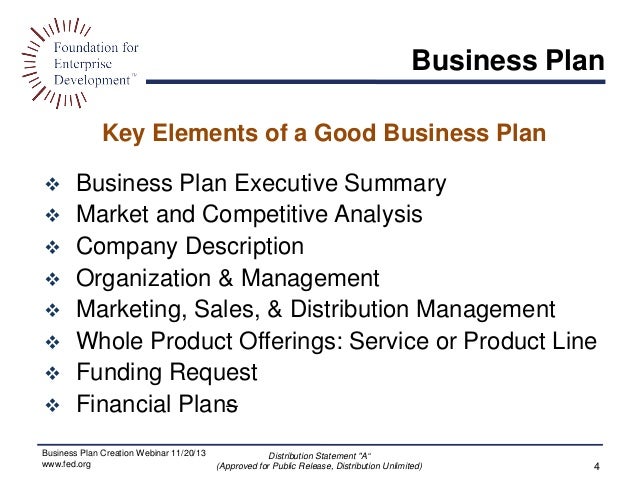 Foundation for Enterprise Development™

Business Plan

Key Elements of a Good Business Plan

❖ Business Plan Executive Summary
❖ Market and Competitive Analysis
❖ Company Description
❖ Organization & Management
❖ Marketing, Sales, & Distribution Management
❖ Whole Product Offerings: Service or Product Line
❖ Funding Request
❖ Financial Plans

Business Plan Creation Webinar 11/20/13
www.fed.org

Distribution Statement "A"
(Approved for Public Release, Distribution Unlimited)

4